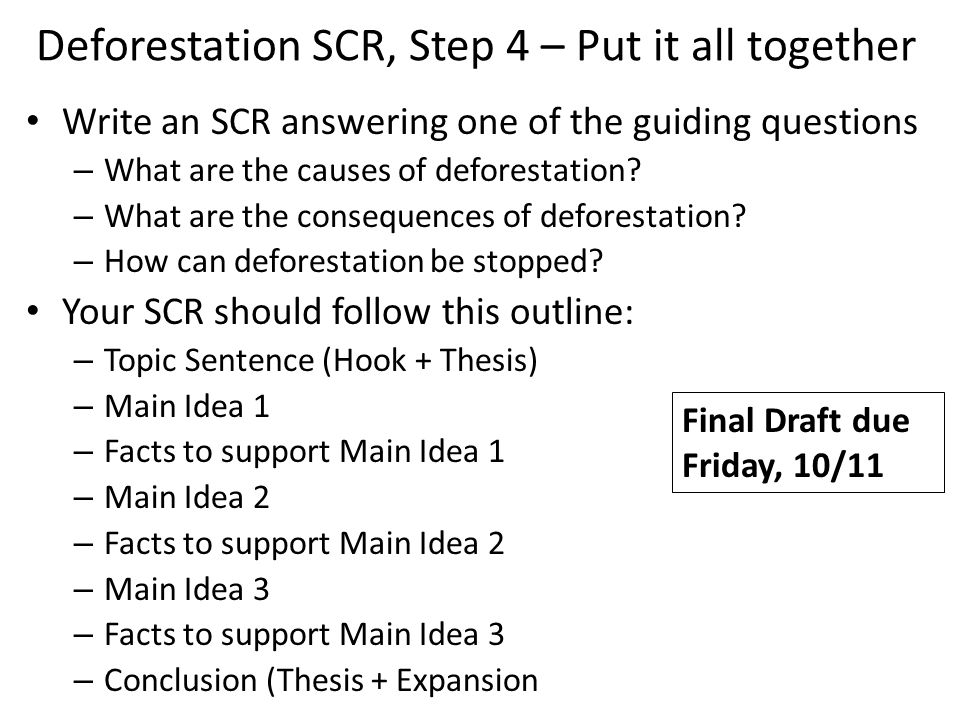 Deforestation SCR, Step 4 – Put it all together

• Write an SCR answering one of the guiding questions
– What are the causes of deforestation?
– What are the consequences of deforestation?
– How can deforestation be stopped?

• Your SCR should follow this outline:
– Topic Sentence (Hook + Thesis)
– Main Idea 1
– Facts to support Main Idea 1
– Main Idea 2
– Facts to support Main Idea 2
– Main Idea 3
– Facts to support Main Idea 3
– Conclusion (Thesis + Expansion

Final Draft due Friday, 10/11